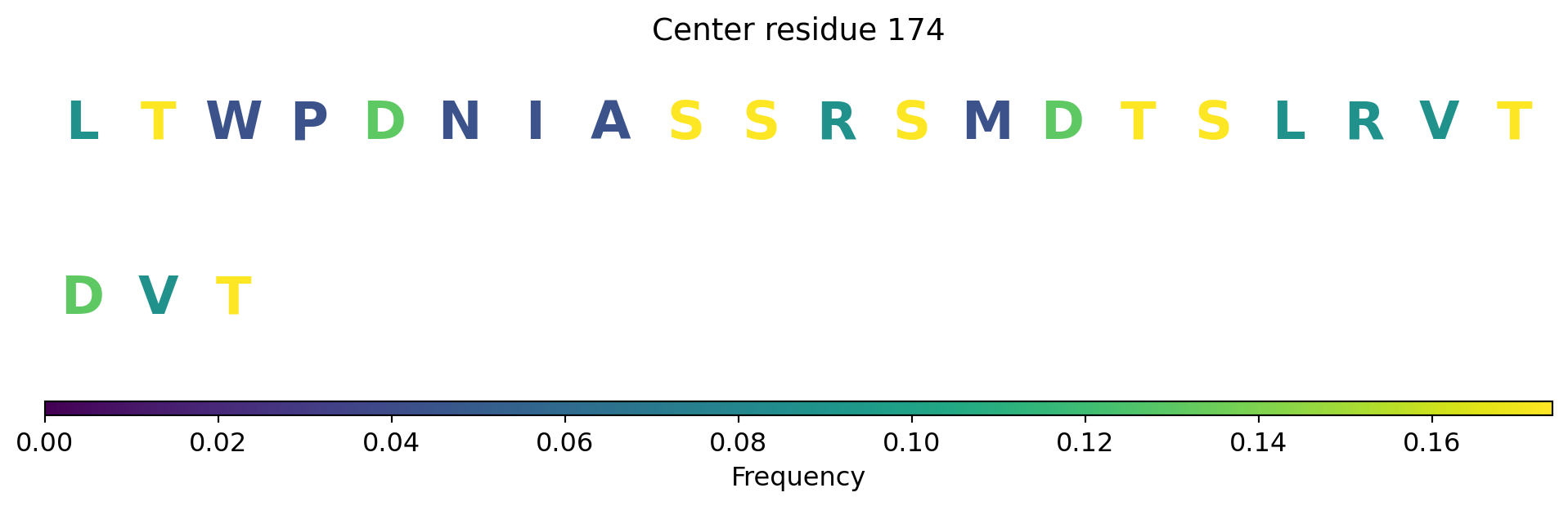 Center residue 174

L T W P D N I A S S R S M D T S L R V T

D V T

0.00 0.02 0.04 0.06 0.08 0.10 0.12 0.14 0.16

Frequency